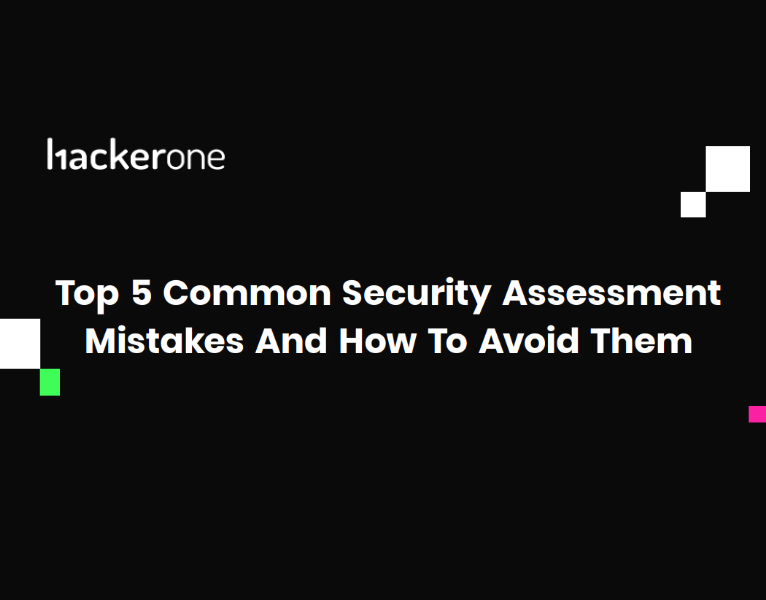 hackerone

Top 5 Common Security Assessment Mistakes And How To Avoid Them